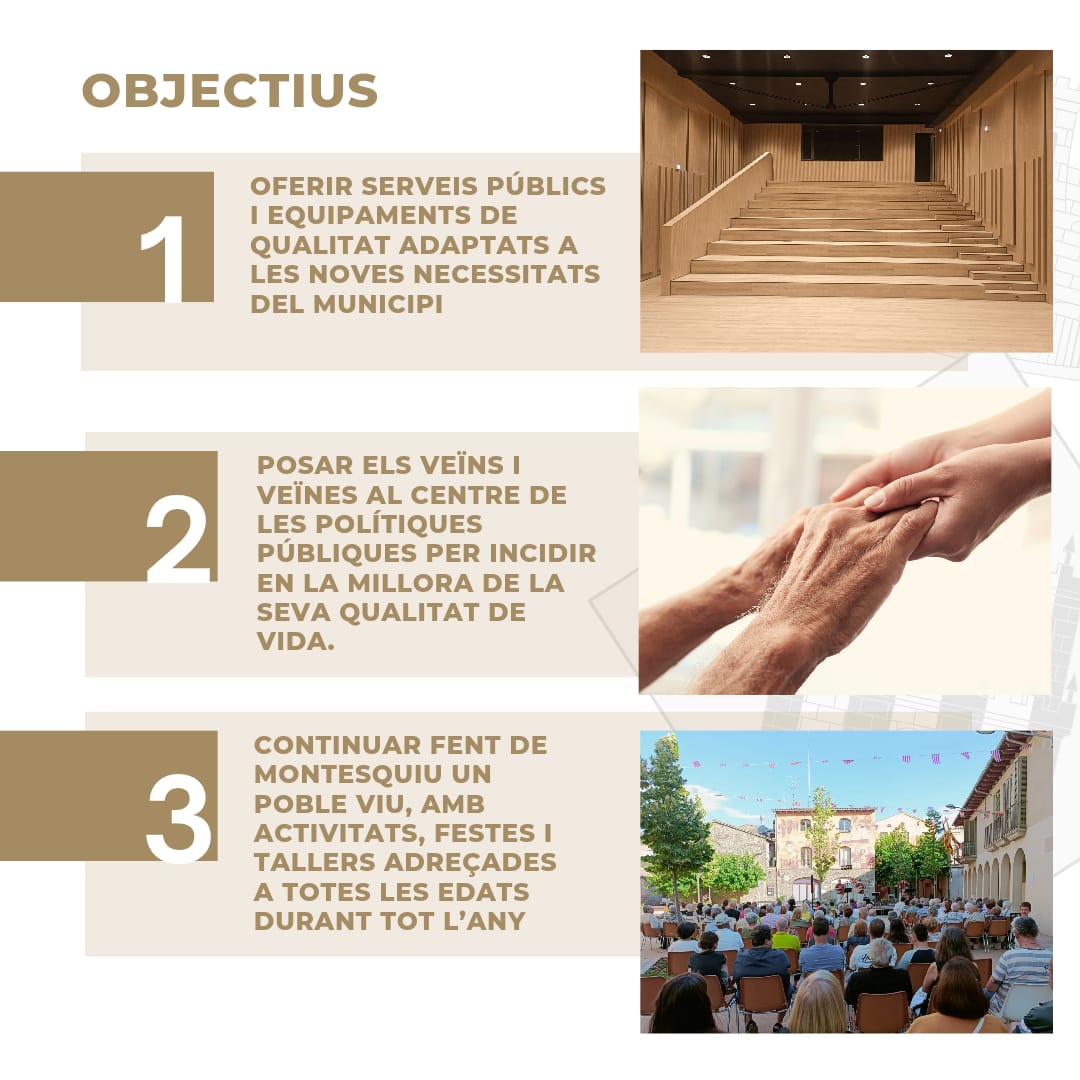 OBJECTIUS

1

OFERIR SERVEIS PÚBLICS I EQUIPAMENTS DE QUALITAT ADAPTATS A LES NOVES NECESSITATS DEL MUNICIPI

2

POSAR ELS VEÏNS I VEÏNES AL CENTRE DE LES POLÍTIQUES PÚBLIQUES PER INCIDIR EN LA MILLORA DE LA SEVA QUALITAT DE VIDA.

3

CONTINUAR FENT DE MONTESQUIU UN POBLE VIU, AMB ACTIVITATS, FESTES I TALLERS ADREÇADES A TOTES LES EDATS DURANT TOT L'ANY